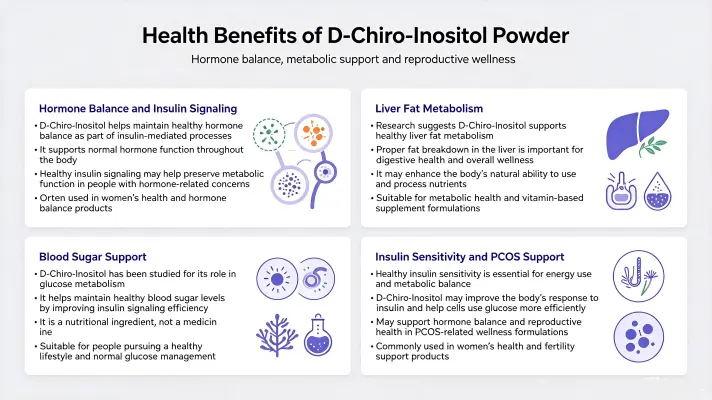 Health Benefits of D-Chiro-Inositol Powder

Hormone balance, metabolic support and reproductive wellness

Hormone Balance and Insulin Signaling

• D-Chiro-Inositol helps maintain healthy hormone balance as part of insulin-mediated processes
• It supports normal hormone function throughout the body
• Healthy insulin signaling may help preserve metabolic function in people with hormone-related concerns
• Orten used in women's health and hormone balance products

Liver Fat Metabolism

• Research suggests D-Chiro-Inositol supports healthy liver fat metabolism
• Proper fat breakdown in the liver is important for digestive health and overall wellness
• It may enhance the body's natural ability to use and process nutrients
• Suitable for metabolic health and vitamin-based supplement formulations

Blood Sugar Support

• D-Chiro-Inositol has been studied for its role in glucose metabolism
• It helps maintain healthy blood sugar levels by improving insulin signaling efficiency
• It is a nutritional ingredient, not a medicin ine
• Suitable for people pursuing a healthy lifestyle and normal glucose management

Insulin Sensitivity and PCOS Support

• Healthy insulin sensitivity is essential for energy use and metabolic balance
• D-Chiro-Inositol may improve the body's response to insulin and help cells use glucose more efficiently
• May support hormone balance and reproductive health in PCOS-related wellness formulations
• Commonly used in women's health and fertility support products